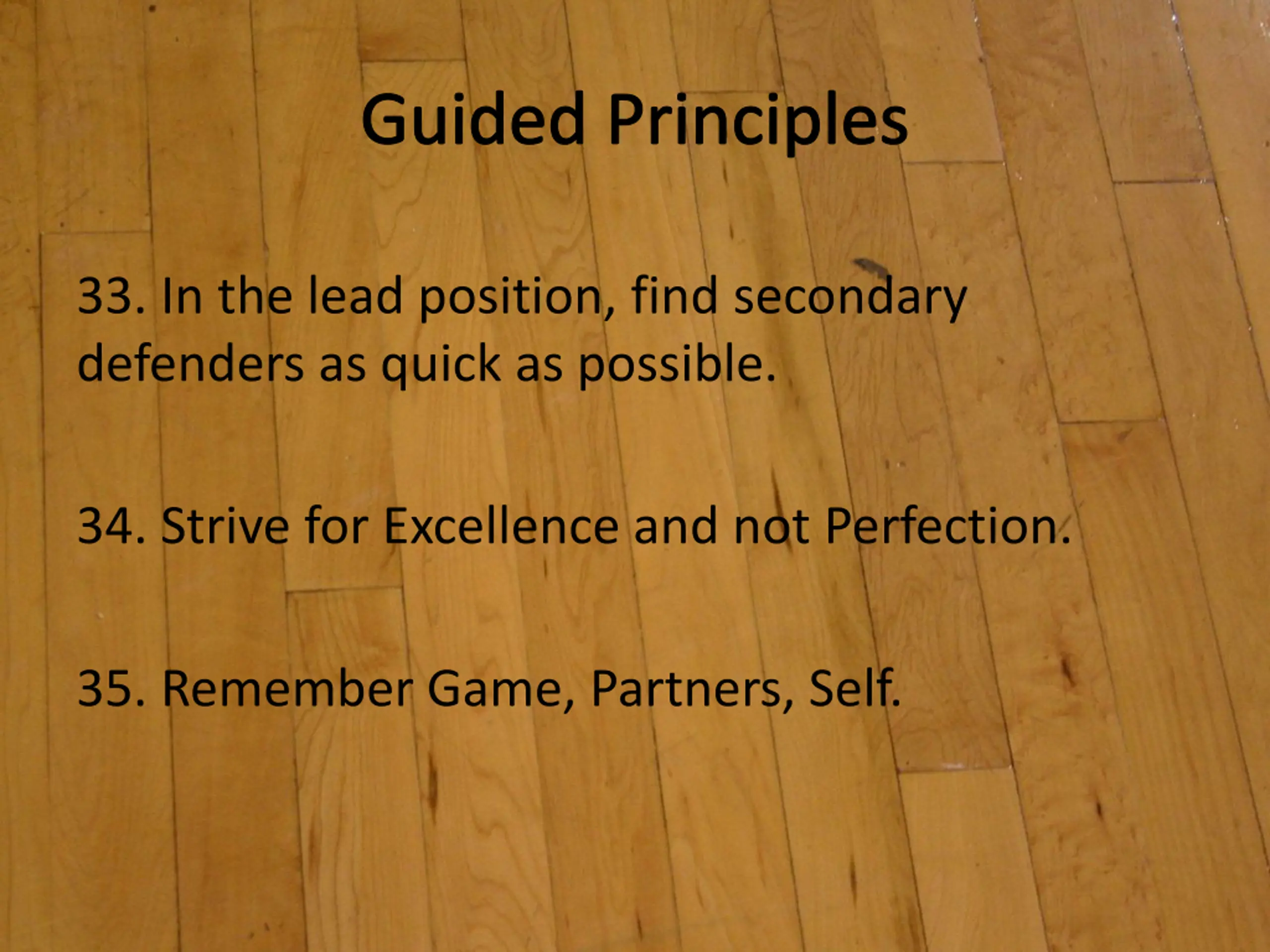 Guided Principles

33. In the lead position, find secondary defenders as quick as possible.

34. Strive for Excellence and not Perfection.

35. Remember Game, Partners, Self.